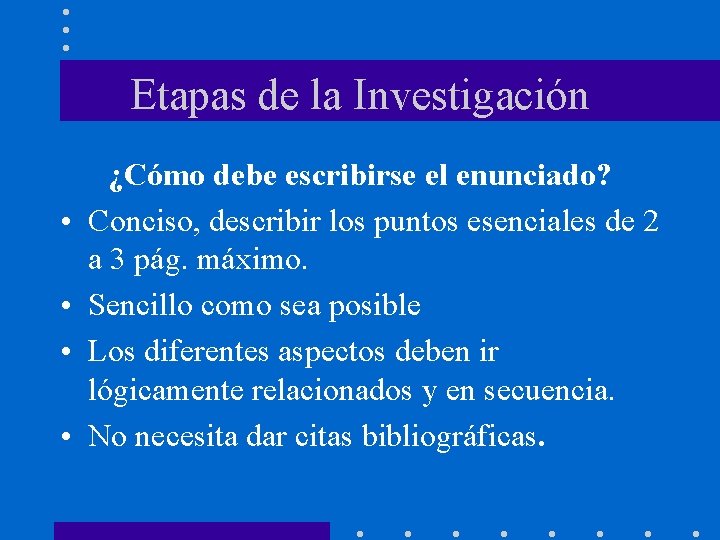 Etapas de la Investigación

¿Cómo debe escribirse el enunciado?

• Conciso, describir los puntos esenciales de 2 a 3 pág. máximo.
• Sencillo como sea posible
• Los diferentes aspectos deben ir lógicamente relacionados y en secuencia.
• No necesita dar citas bibliográficas.